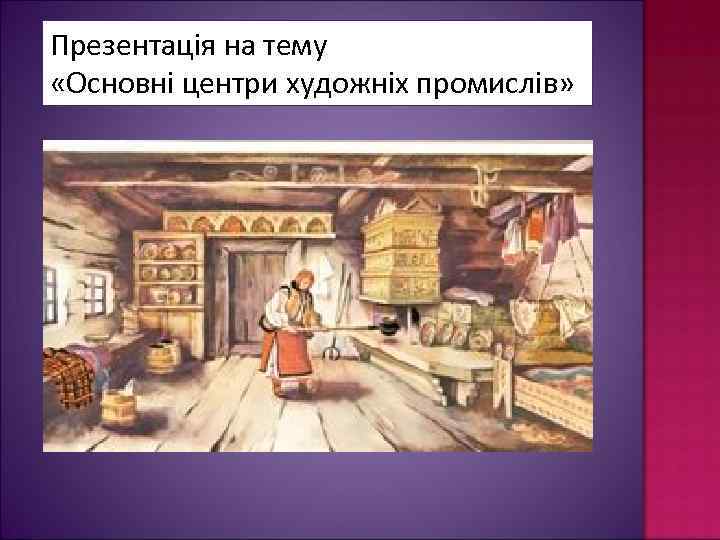 Презентація на тему
«Основні центри художніх промислів»